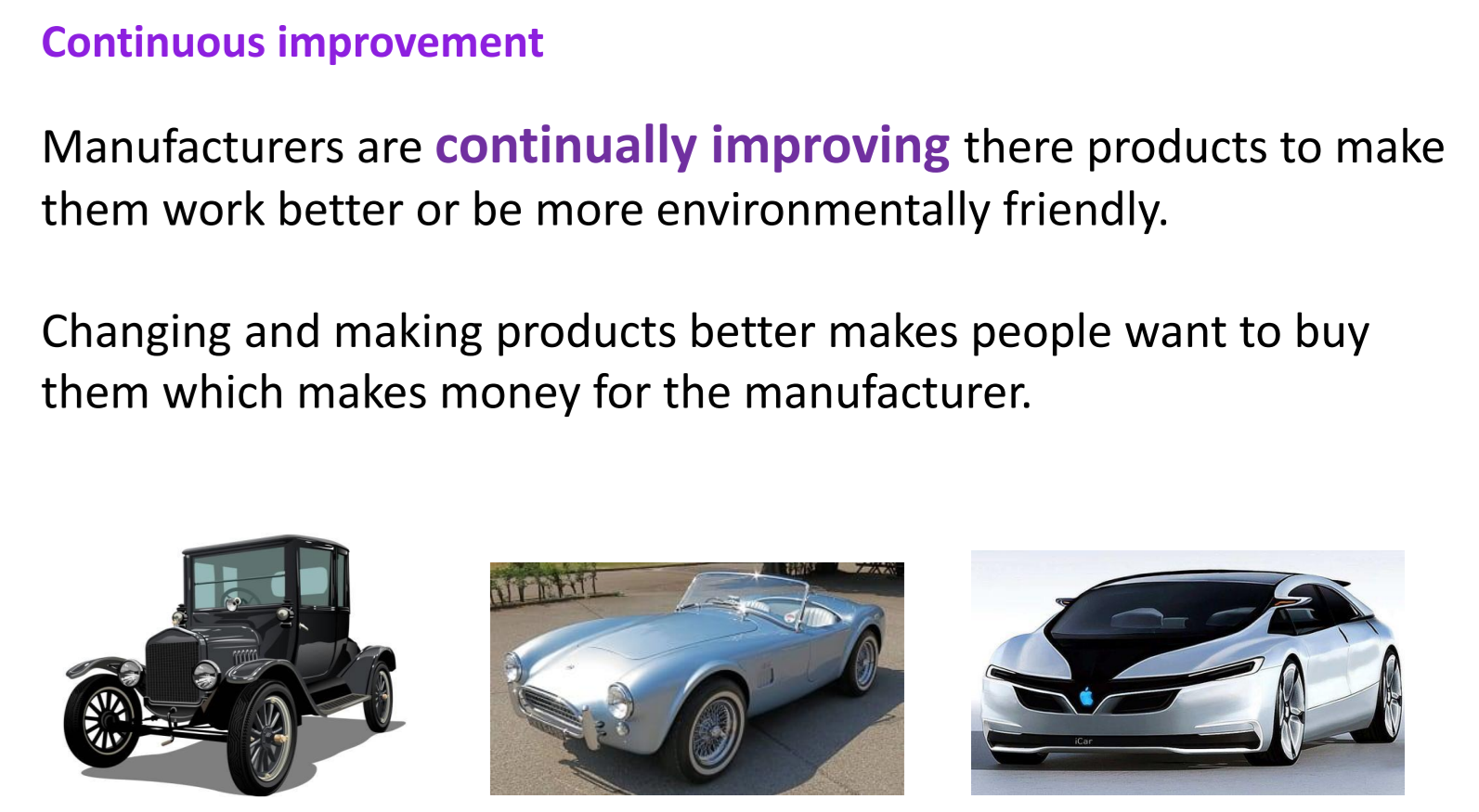 Continuous improvement

Manufacturers are continually improving there products to make them work better or be more environmentally friendly.

Changing and making products better makes people want to buy them which makes money for the manufacturer.

iCar